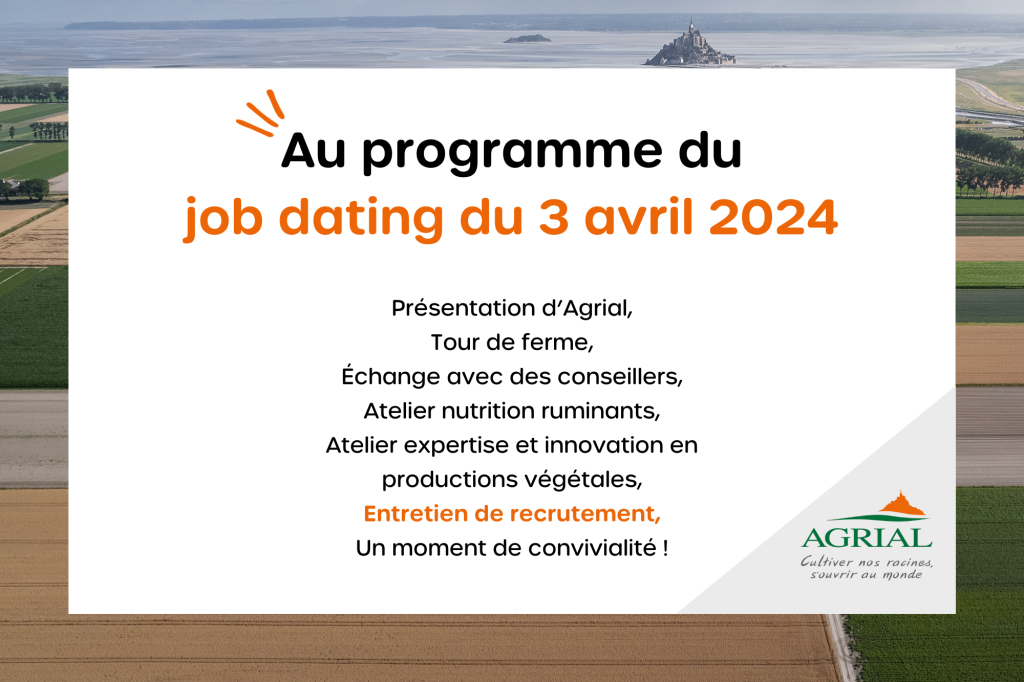 Au programme du
job dating du 3 avril 2024

Présentation d'Agrial,
Tour de ferme,
Échange avec des conseillers,
Atelier nutrition ruminants,
Atelier expertise et innovation en productions végétales,
Entretien de recrutement,
Un moment de convivialité !

AGRIAL
Cultiver nos racines, s'ouvrir au monde